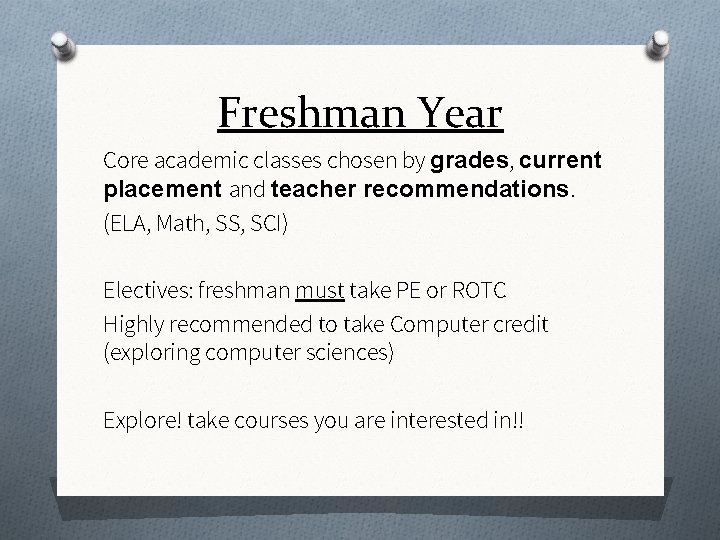 Freshman Year

Core academic classes chosen by grades, current placement and teacher recommendations.

(ELA, Math, SS, SCI)

Electives: freshman must take PE or ROTC

Highly recommended to take Computer credit (exploring computer sciences)

Explore! take courses you are interested in!!